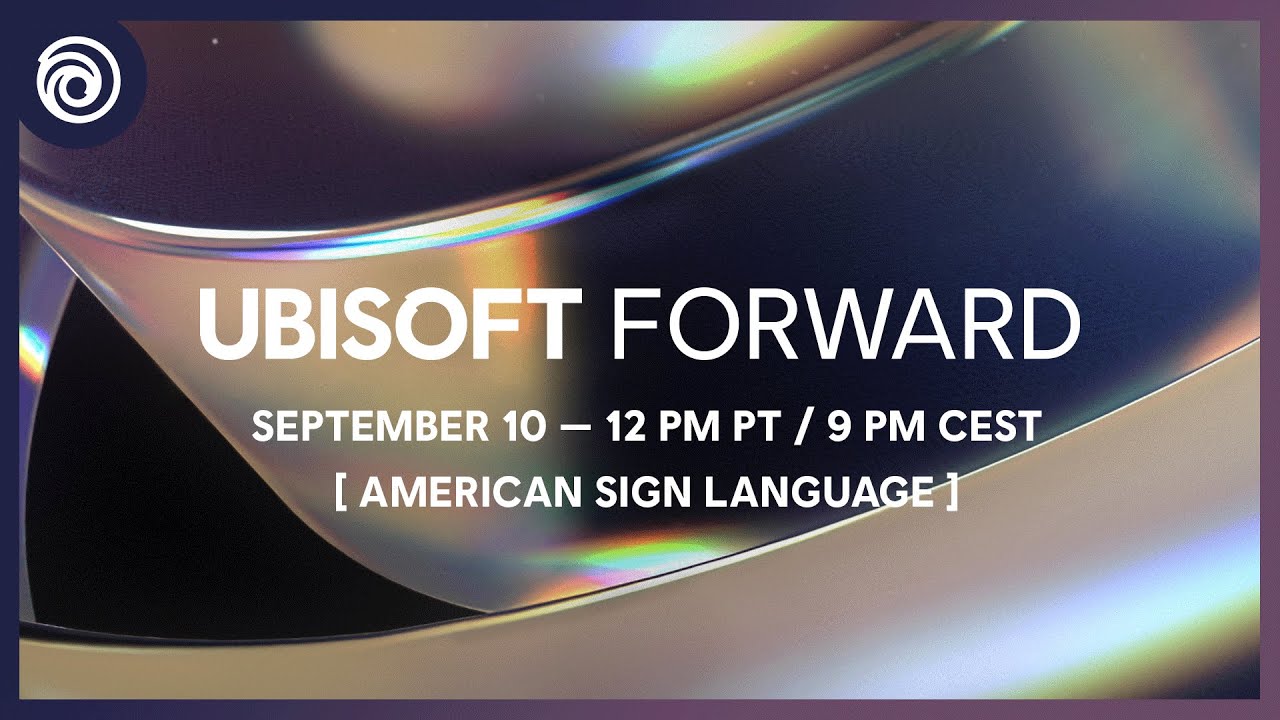 UBISOFT FORWARD

SEPTEMBER 10 — 12 PM PT / 9 PM CEST

[ AMERICAN SIGN LANGUAGE ]